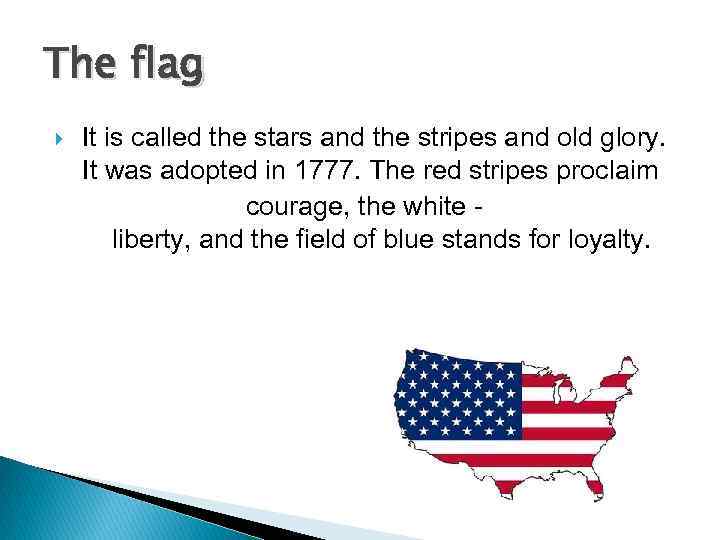 The flag

It is called the stars and the stripes and old glory. It was adopted in 1777. The red stripes proclaim courage, the white - liberty, and the field of blue stands for loyalty.